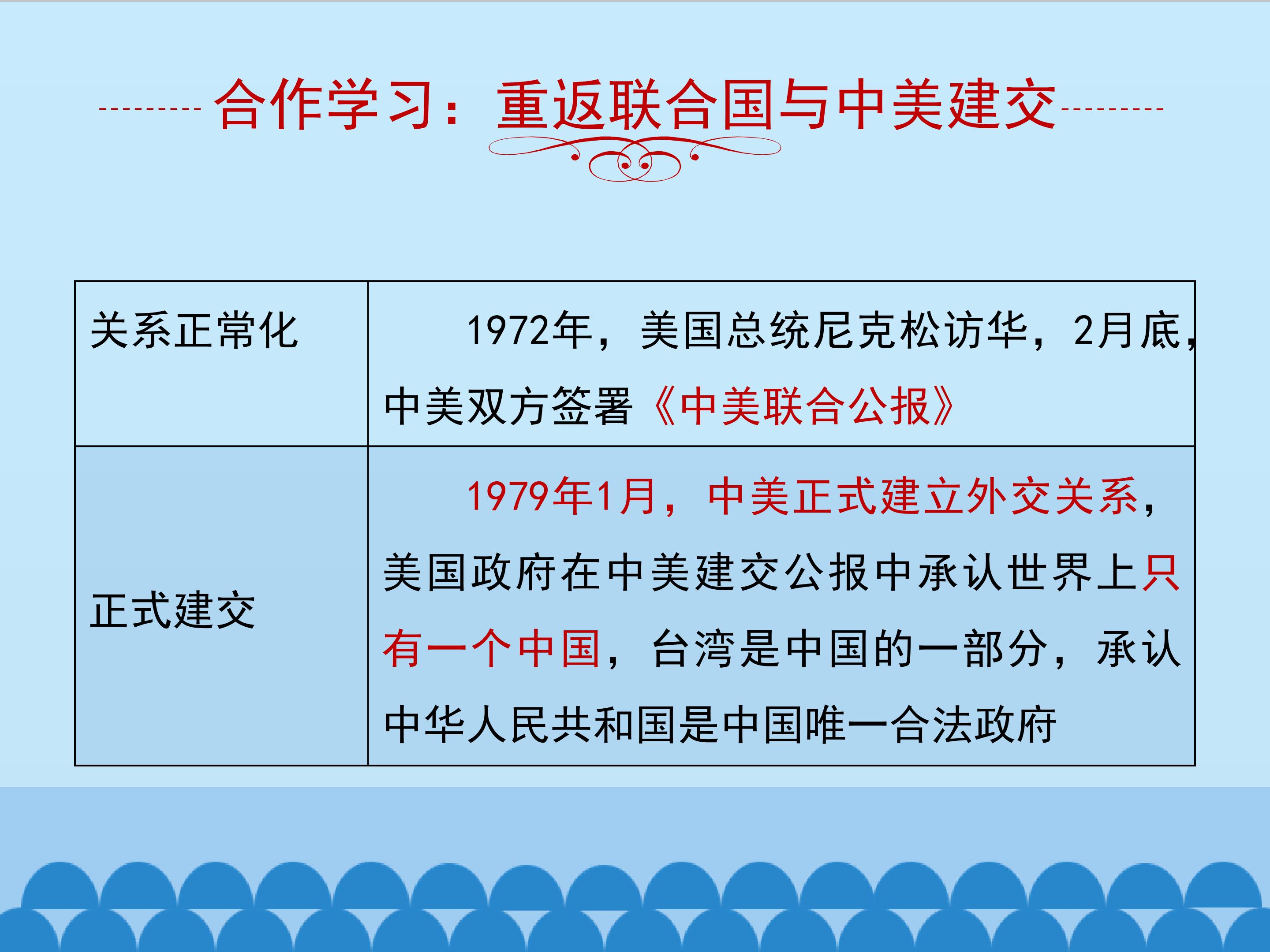 合作学习：重返联合国与中美建交

| 关系正常化 | 1972年，美国总统尼克松访华，2月底，中美双方签署《中美联合公报》 |
|---|---|
| 正式建交 | 1979年1月，中美正式建立外交关系，美国政府在中美建交公报中承认世界上只有一个中国，台湾是中国的一部分，承认中华人民共和国是中国唯一合法政府 |